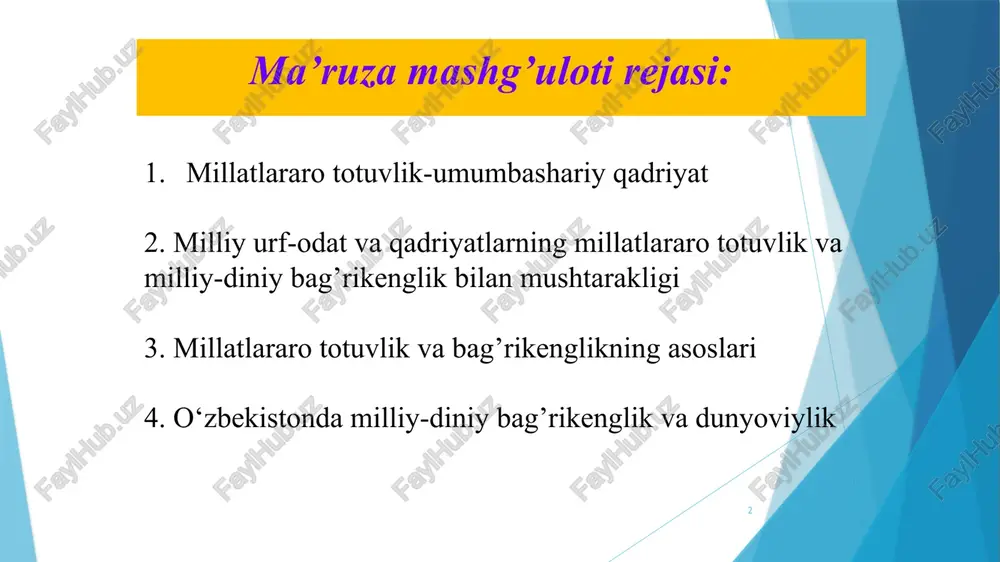 Ma’ruza mashg’uloti rejasi:

1. Millatlararo totuvlik-umumbashariy qadriyat

2. Milliy urf-odat va qadriyatlarning millatlararo totuvlik va milliy-diniy bag’rikenglik bilan mushtarakligi

3. Millatlararo totuvlik va bag’rikenglikning asoslari

4. O‘zbekistonda milliy-diniy bag’rikenglik va dunyoviylik

2

FaylHub.uz